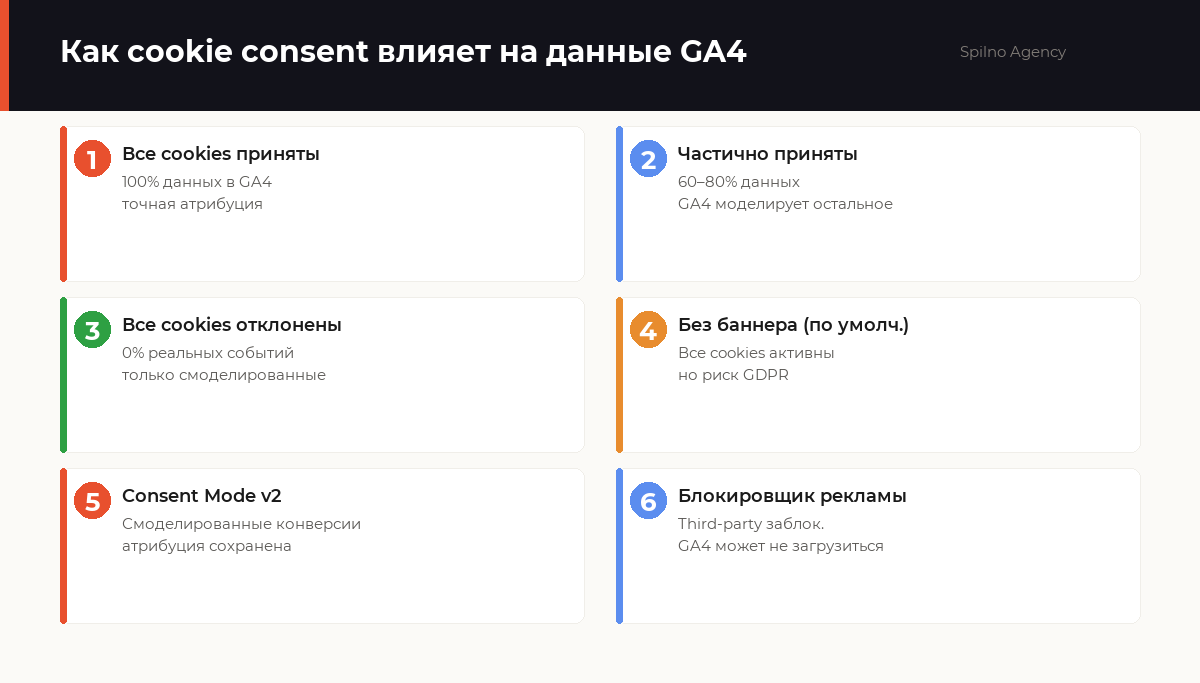 Как cookie consent влияет на данные GA4

Spilno Agency

1
Все cookies приняты
100% данных в GA4
точная атрибуция

2
Частично приняты
60–80% данных
GA4 моделирует остальное

3
Все cookies отклонены
0% реальных событий
только смоделированные

4
Без баннера (по умолч.)
Все cookies активны
но риск GDPR

5
Consent Mode v2
Смоделированные конверсии
атрибуция сохранена

6
Блокировщик рекламы
Third-party заблок.
GA4 может не загрузиться